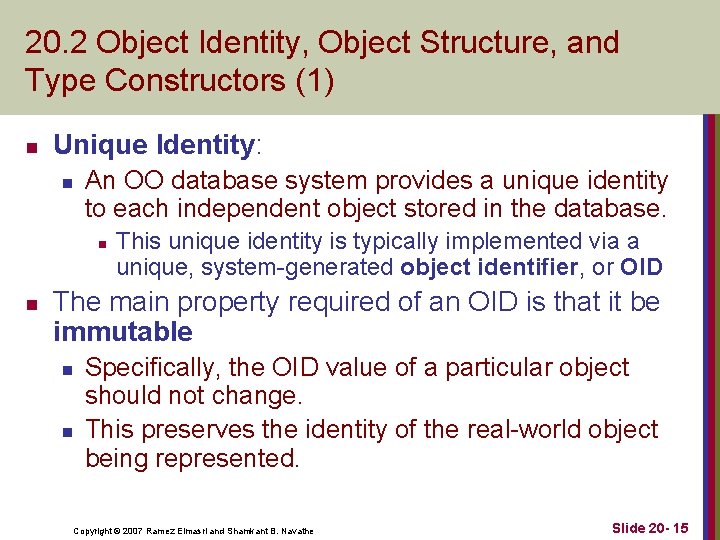 20.2 Object Identity, Object Structure, and Type Constructors (1)

Unique Identity:

An OO database system provides a unique identity to each independent object stored in the database.

This unique identity is typically implemented via a unique, system-generated object identifier, or OID

The main property required of an OID is that it be immutable

Specifically, the OID value of a particular object should not change.

This preserves the identity of the real-world object being represented.

Copyright © 2007 Ramez Elmasri and Shamkant B. Navathe

Slide 20- 15